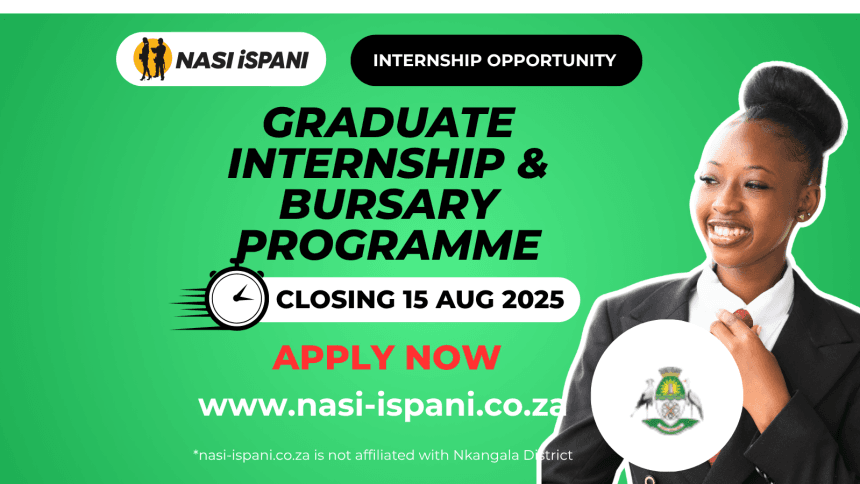 NASI iSPANI

INTERNSHIP OPPORTUNITY

GRADUATE INTERNSHIP & BURSARY PROGRAMME

CLOSING 15 AUG 2025

APPLY NOW

www.nasi-ispani.co.za

*nasi-ispani.co.za is not affiliated with Nkangala District